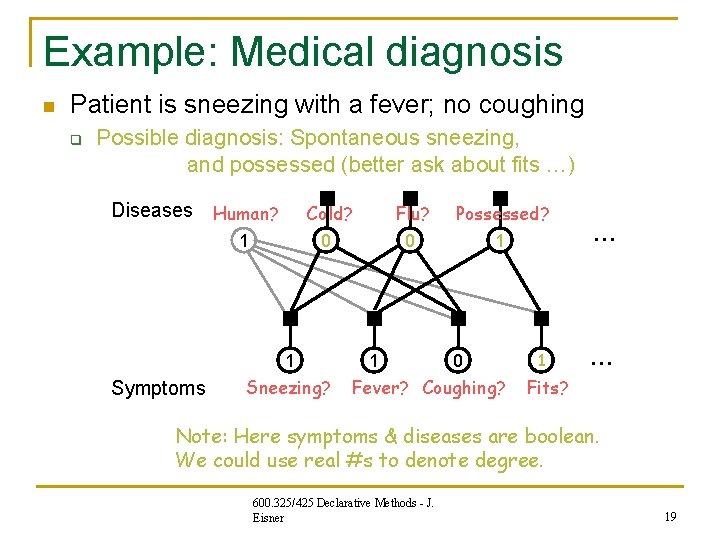 Example: Medical diagnosis

Patient is sneezing with a fever; no coughing

Possible diagnosis: Spontaneous sneezing, and possessed (better ask about fits …)

Diseases Human? Cold? Flu? Possessed?

1 0 0 1 …

1 1 0 1 …

Symptoms Sneezing? Fever? Coughing? Fits?

Note: Here symptoms & diseases are boolean. We could use real #s to denote degree.

600.325/425 Declarative Methods - J. Eisner

19